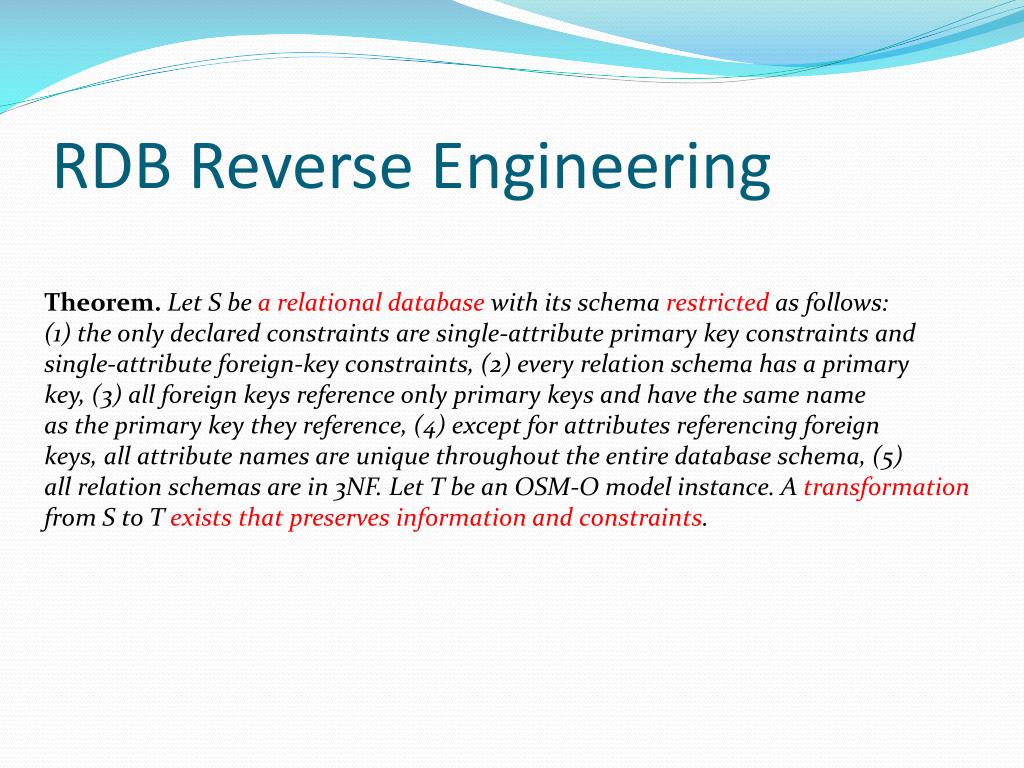 RDB Reverse Engineering

Theorem. Let S be a relational database with its schema restricted as follows: (1) the only declared constraints are single-attribute primary key constraints and single-attribute foreign-key constraints, (2) every relation schema has a primary key, (3) all foreign keys reference only primary keys and have the same name as the primary key they reference, (4) except for attributes referencing foreign keys, all attribute names are unique throughout the entire database schema, (5) all relation schemas are in 3NF. Let T be an OSM-O model instance. A transformation from S to T exists that preserves information and constraints.